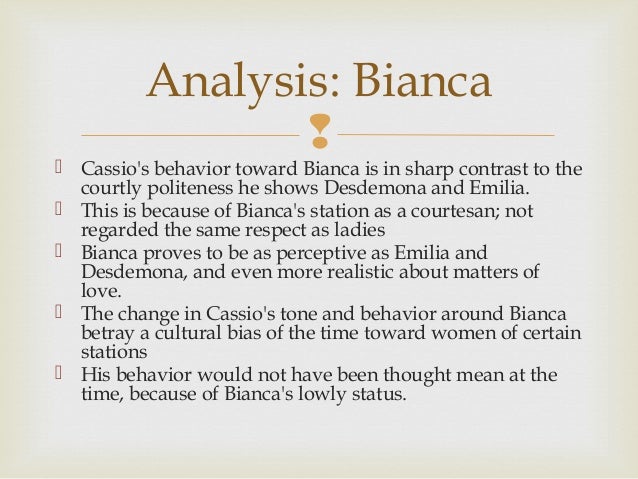 Analysis: Bianca

 Cassio's behavior toward Bianca is in sharp contrast to the courtly politeness he shows Desdemona and Emilia.
 This is because of Bianca's station as a courtesan; not regarded the same respect as ladies
 Bianca proves to be as perceptive as Emilia and Desdemona, and even more realistic about matters of love.
 The change in Cassio's tone and behavior around Bianca betray a cultural bias of the time toward women of certain stations
 His behavior would not have been thought mean at the time, because of Bianca's lowly status.